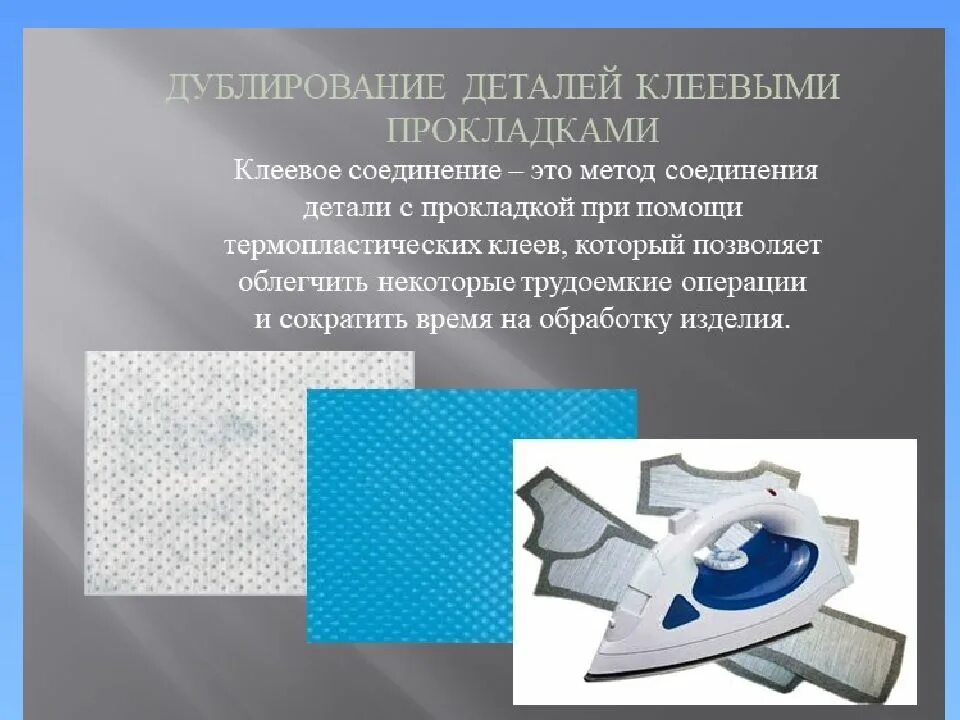 ДУБЛИРОВАНИЕ ДЕТАЛЕЙ КЛЕЕВЫМИ ПРОКЛАДКАМИ

Клеевое соединение – это метод соединения детали с прокладкой при помощи термопластических клеев, который позволяет облегчить некоторые трудоемкие операции и сократить время на обработку изделия.